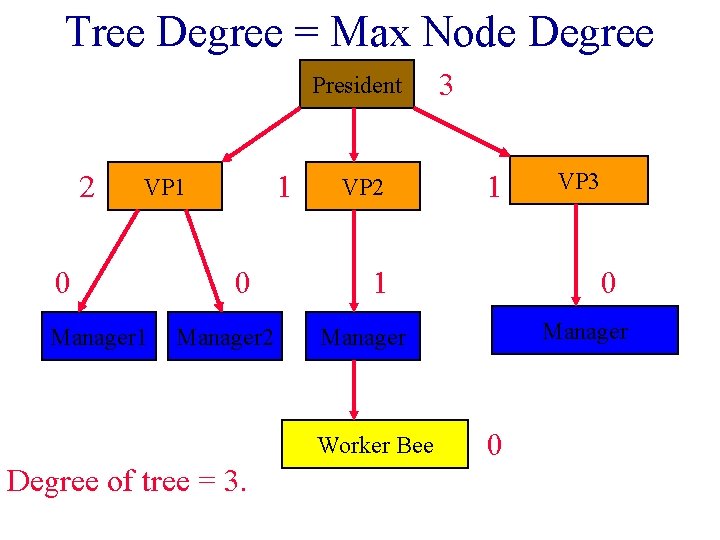 Tree Degree = Max Node Degree

President 3

2 VP1

1 VP2

1 VP3

0

0

1

0

Manager1

Manager2

Manager

Manager

Worker Bee 0

Degree of tree = 3.